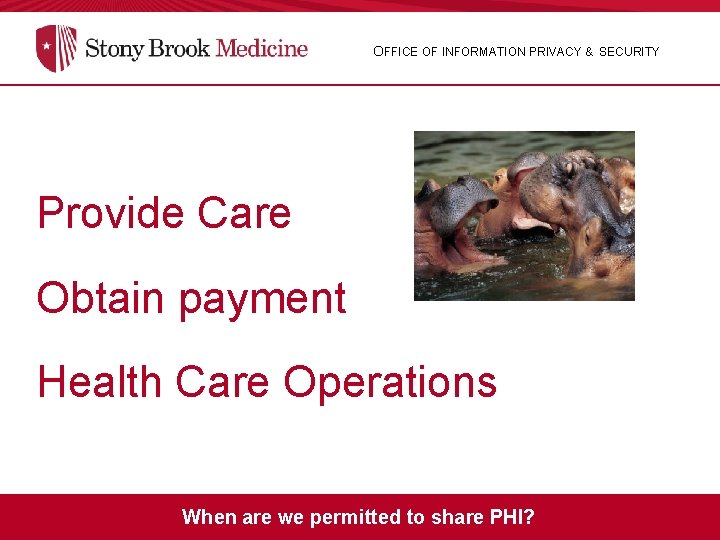 Stony Brook Medicine

OFFICE OF INFORMATION PRIVACY & SECURITY

Provide Care

Obtain payment

Health Care Operations

When are we permitted to share PHI?